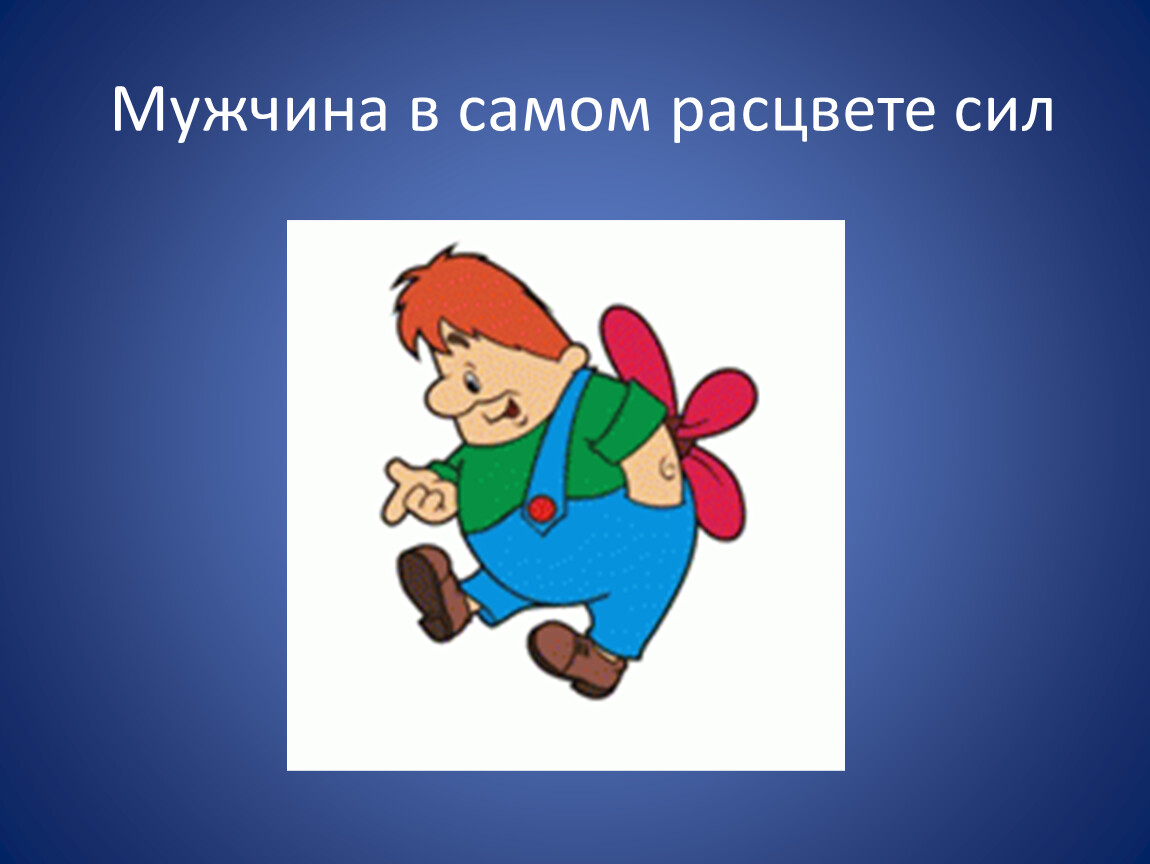 Мужчина в самом расцвете сил